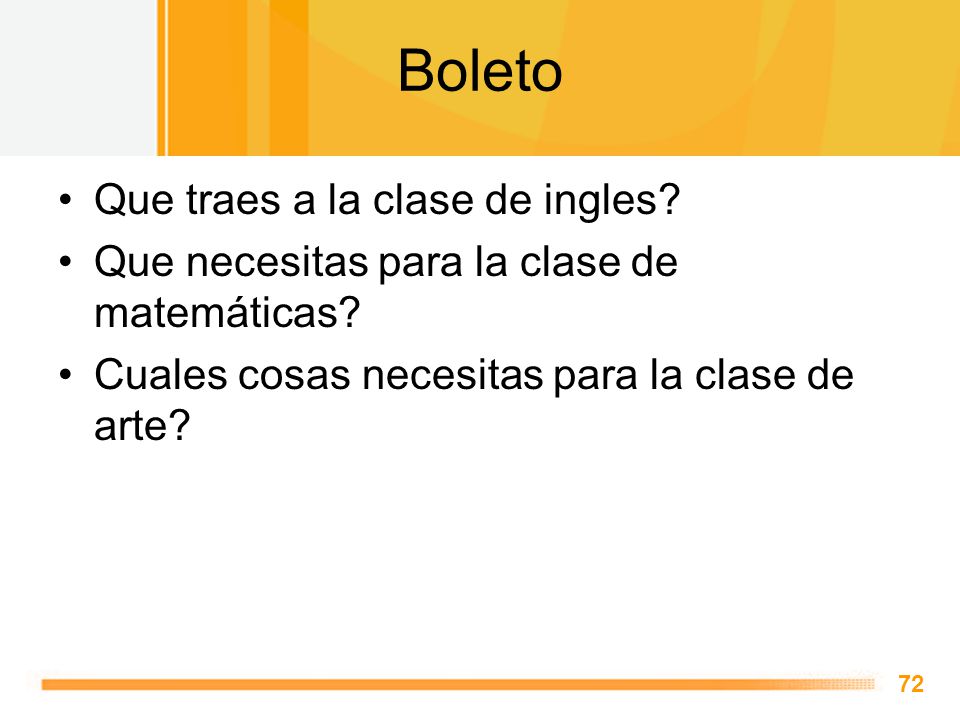 Boleto

• Que traes a la clase de ingles?
• Que necesitas para la clase de matemáticas?
• Cuales cosas necesitas para la clase de arte?

72